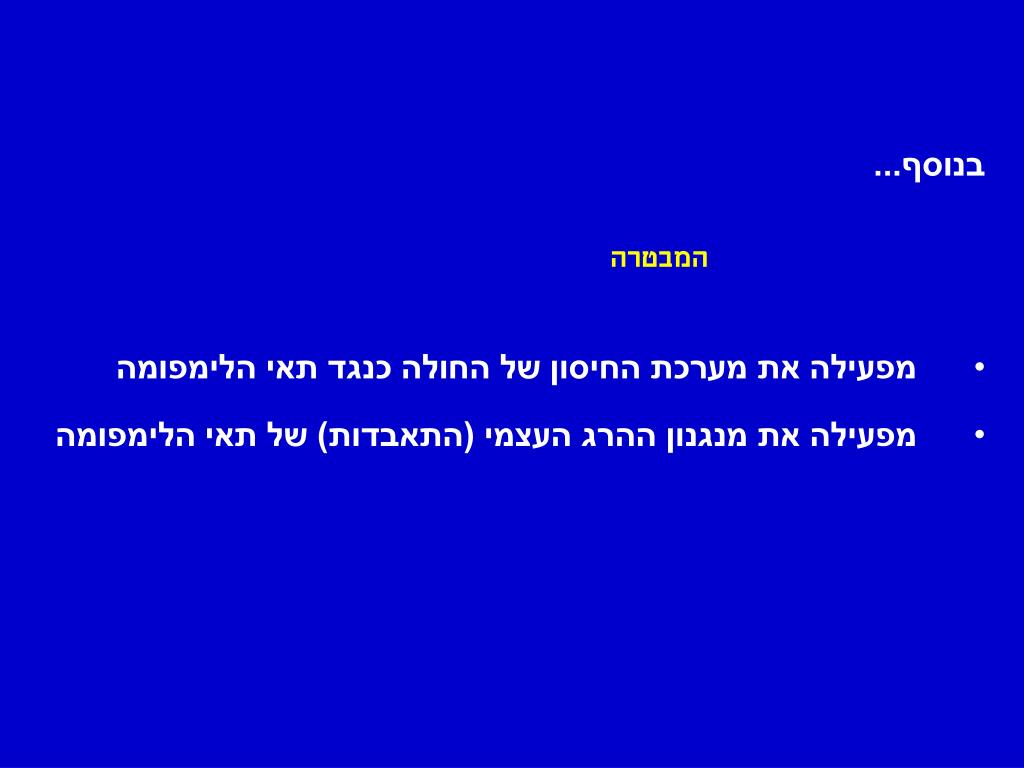 בנוסף...

המבטרה

• מפעילה את מערכת החיסון של החולה כנגד תאי הלימפומה
• מפעילה את מנגנון ההרג העצמי (התאבדות) של תאי הלימפומה